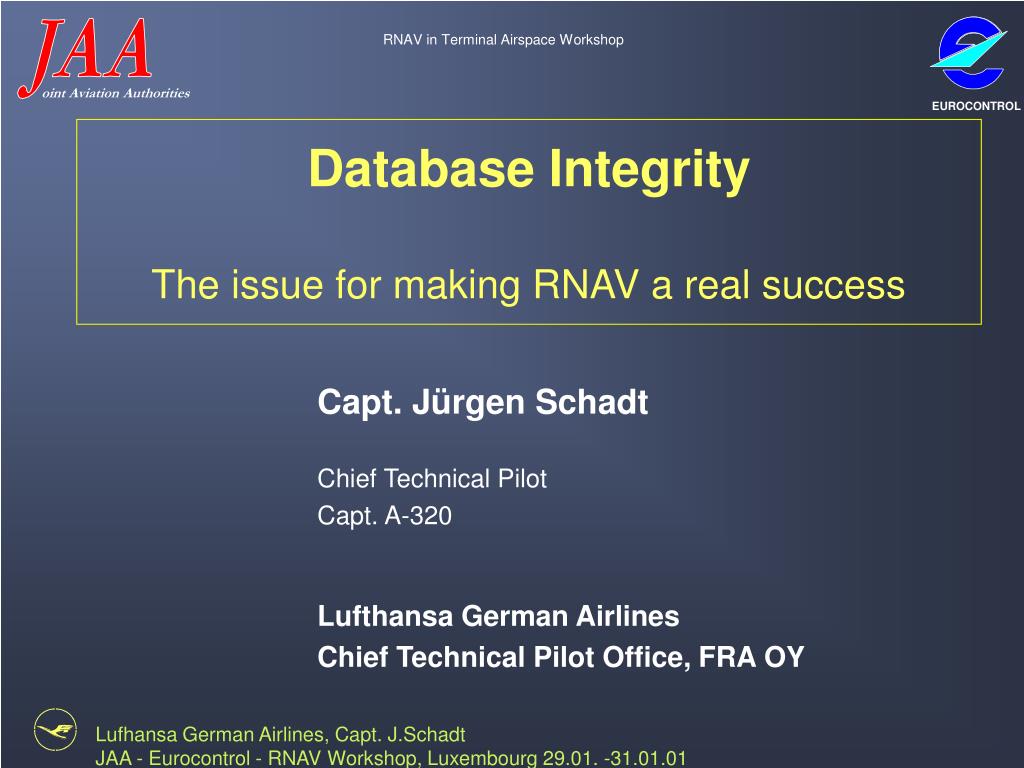 JAA
oint Aviation Authorities

RNAV in Terminal Airspace Workshop

EUROCONTROL

Database Integrity

The issue for making RNAV a real success

Capt. Jürgen Schadt

Chief Technical Pilot
Capt. A-320

Lufthansa German Airlines
Chief Technical Pilot Office, FRA OY

Lufhansa German Airlines, Capt. J.Schadt
JAA - Eurocontrol - RNAV Workshop, Luxembourg 29.01. -31.01.01